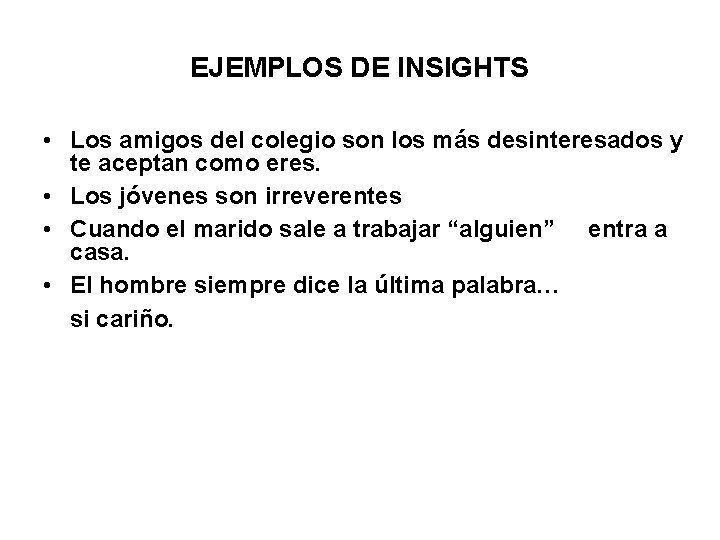 EJEMPLOS DE INSIGHTS

• Los amigos del colegio son los más desinteresados y te aceptan como eres.
• Los jóvenes son irreverentes
• Cuando el marido sale a trabajar “alguien” entra a casa.
• El hombre siempre dice la última palabra…
si cariño.